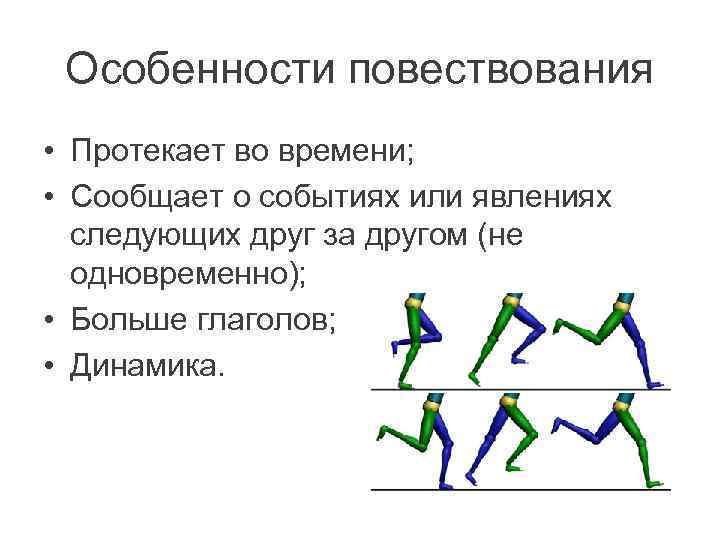 Особенности повествования

• Протекает во времени;
• Сообщает о событиях или явлениях следующих друг за другом (не одновременно);
• Больше глаголов;
• Динамика.